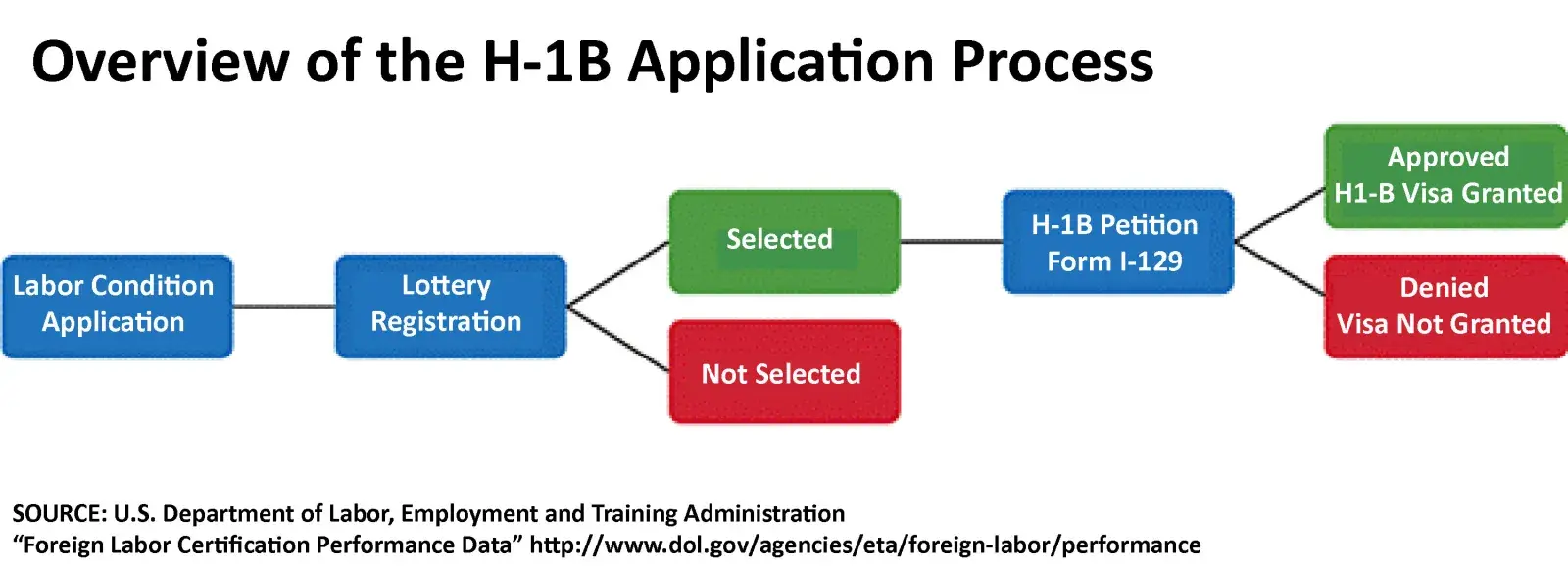 Overview of the H-1B Application Process

Labor Condition Application

Lottery Registration

Selected

Not Selected

H-1B Petition Form I-129

Approved H1-B Visa Granted

Denied Visa Not Granted

SOURCE: U.S. Department of Labor, Employment and Training Administration
“Foreign Labor Certification Performance Data” http://www.dol.gov/agencies/eta/foreign-labor/performance